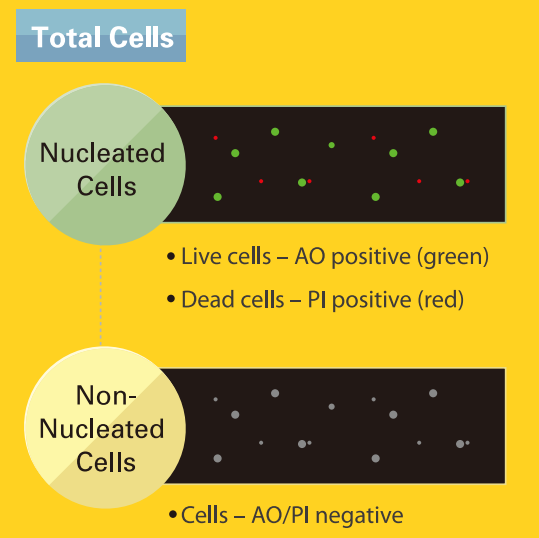 Total Cells

Nucleated Cells

• Live cells – AO positive (green)

• Dead cells – PI positive (red)

Non-Nucleated Cells

• Cells – AO/PI negative